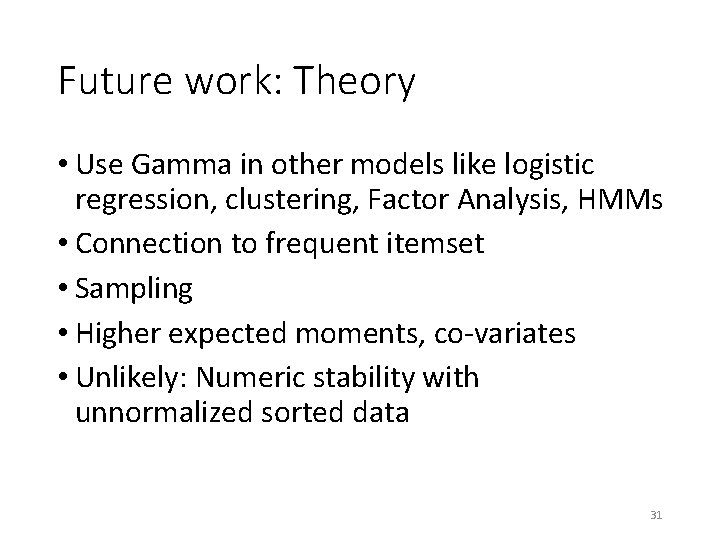 Future work: Theory

• Use Gamma in other models like logistic regression, clustering, Factor Analysis, HMMs
• Connection to frequent itemset
• Sampling
• Higher expected moments, co-variates
• Unlikely: Numeric stability with unnormalized sorted data

31